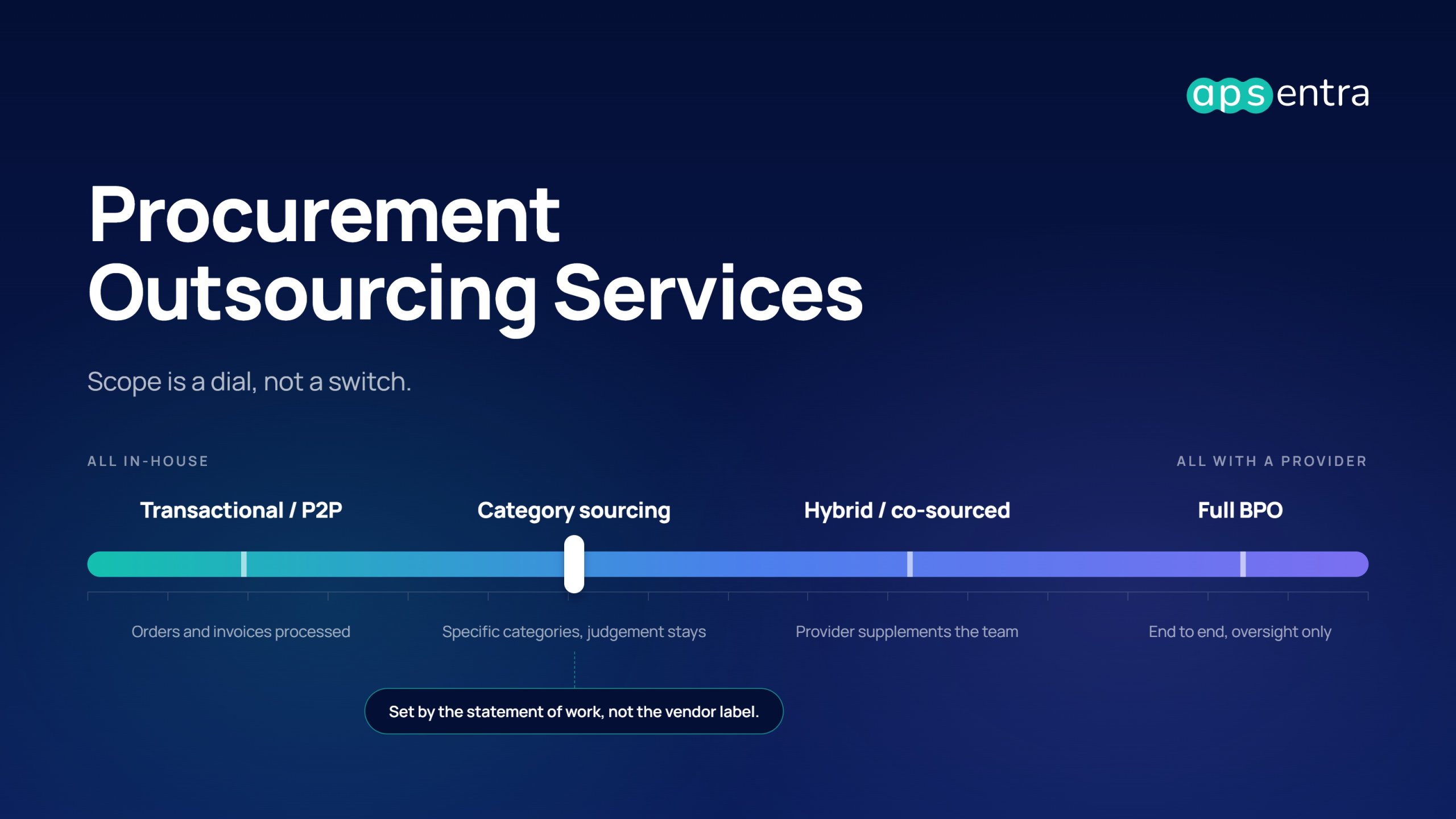 apsentra

Procurement Outsourcing Services

Scope is a dial, not a switch.

ALL IN-HOUSE

ALL WITH A PROVIDER

Transactional / P2P

Category sourcing

Hybrid / co-sourced

Full BPO

Orders and invoices processed

Specific categories, judgement stays

Provider supplements the team

End to end, oversight only

Set by the statement of work, not the vendor label.